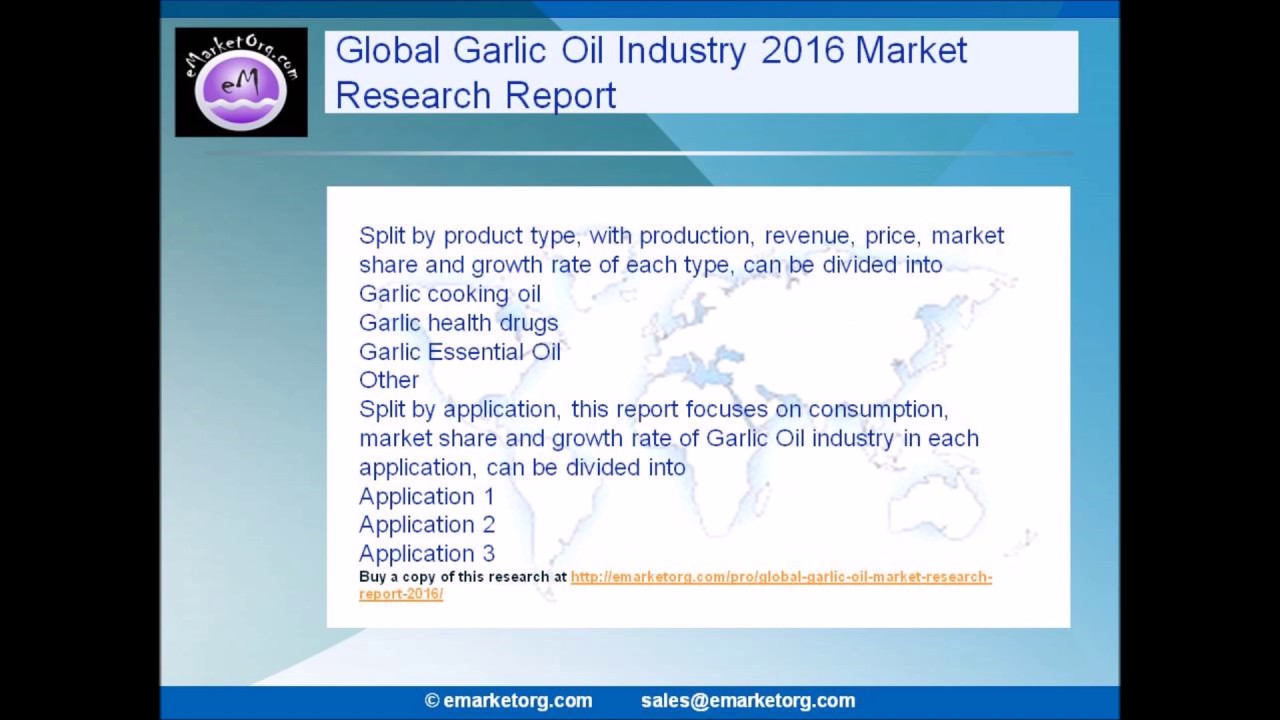 eMarketOrg.com
eM

Global Garlic Oil Industry 2016 Market Research Report

Split by product type, with production, revenue, price, market share and growth rate of each type, can be divided into
Garlic cooking oil
Garlic health drugs
Garlic Essential Oil
Other
Split by application, this report focuses on consumption, market share and growth rate of Garlic Oil industry in each application, can be divided into
Application 1
Application 2
Application 3
Buy a copy of this research at http://emarketorg.com/pro/global-garlic-oil-market-research-report-2016/

© emarketorg.com sales@emarketorg.com